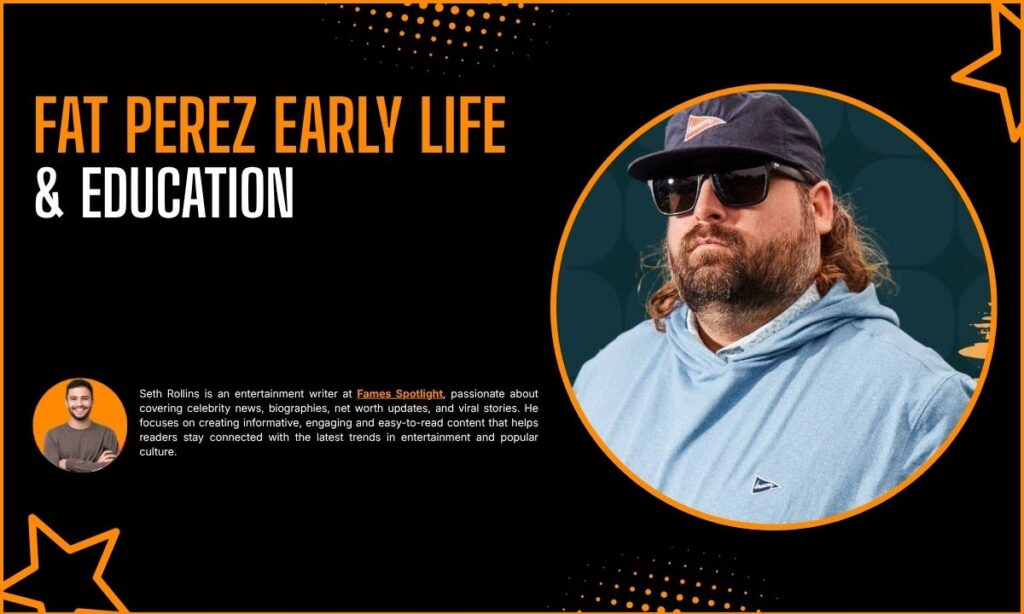 FAT PEREZ EARLY LIFE
& EDUCATION

Seth Rollins is an entertainment writer at Fames Spotlight, passionate about covering celebrity news, biographies, net worth updates, and viral stories. He focuses on creating informative, engaging and easy-to-read content that helps readers stay connected with the latest trends in entertainment and popular culture.